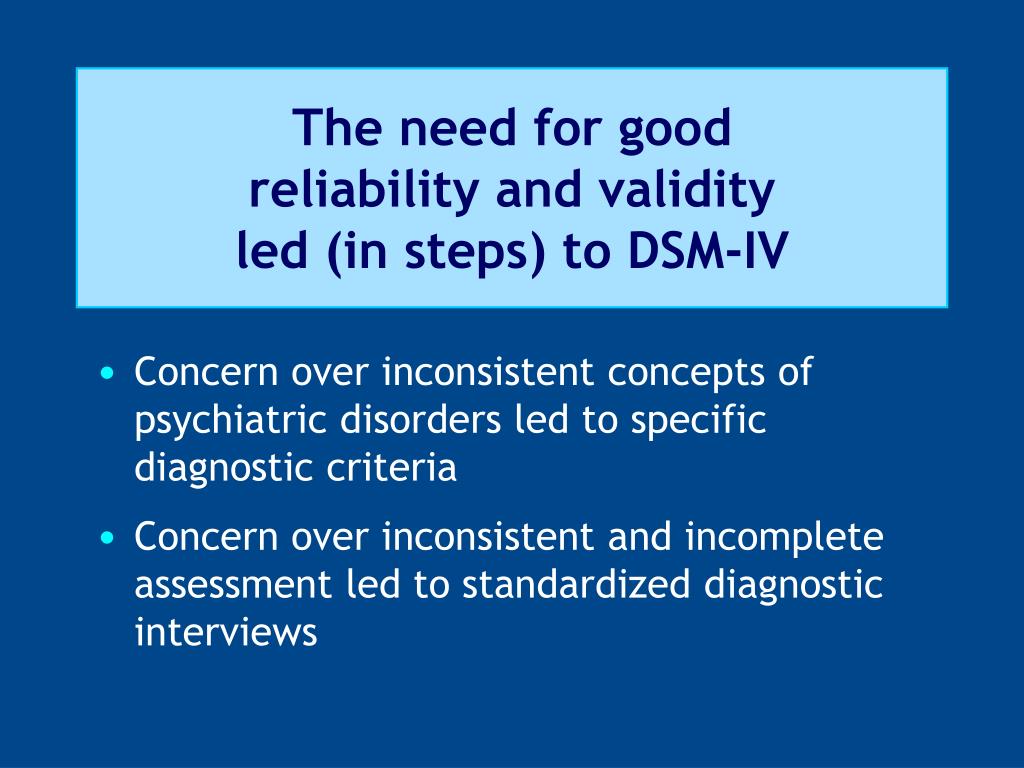 The need for good reliability and validity led (in steps) to DSM-IV

• Concern over inconsistent concepts of psychiatric disorders led to specific diagnostic criteria

• Concern over inconsistent and incomplete assessment led to standardized diagnostic interviews